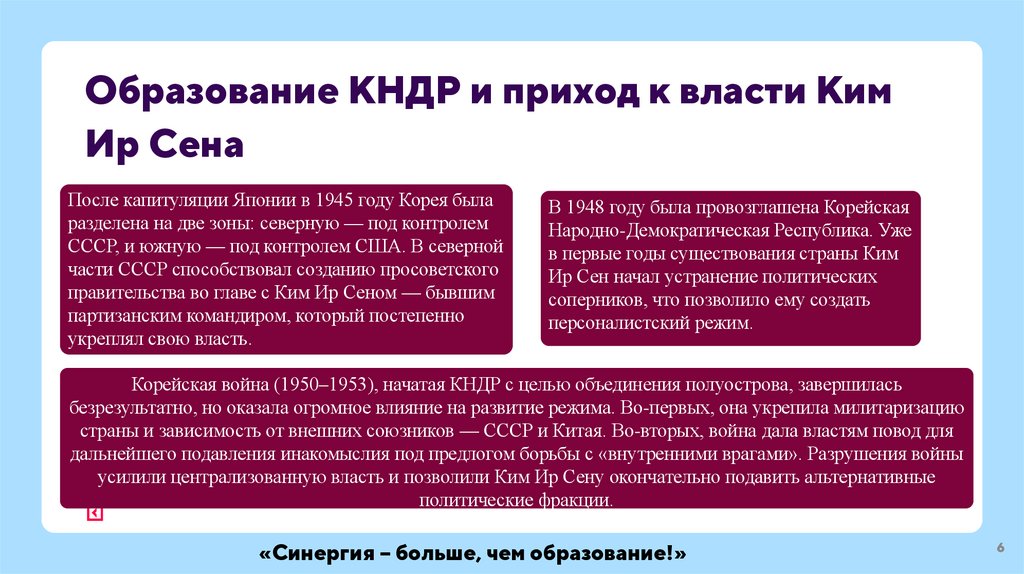 Образование КНДР и приход к власти Ким Ир Сена

После капитуляции Японии в 1945 году Корея была разделена на две зоны: северную — под контролем СССР, и южную — под контролем США. В северной части СССР способствовал созданию просоветского правительства во главе с Ким Ир Сеном — бывшим партизанским командиром, который постепенно укреплял свою власть.

В 1948 году была провозглашена Корейская Народно-Демократическая Республика. Уже в первые годы существования страны Ким Ир Сен начал устранение политических соперников, что позволило ему создать персоналистский режим.

Корейская война (1950–1953), начатая КНДР с целью объединения полуострова, завершилась безрезультатно, но оказала огромное влияние на развитие режима. Во-первых, она укрепила милитаризацию страны и зависимость от внешних союзников — СССР и Китая. Во-вторых, война дала властям повод для дальнейшего подавления инакомыслия под предлогом борьбы с «внутренними врагами». Разрушения войны усилили централизованную власть и позволили Ким Ир Сену окончательно подавить альтернативные политические фракции.

«Синергия – больше, чем образование!»

6